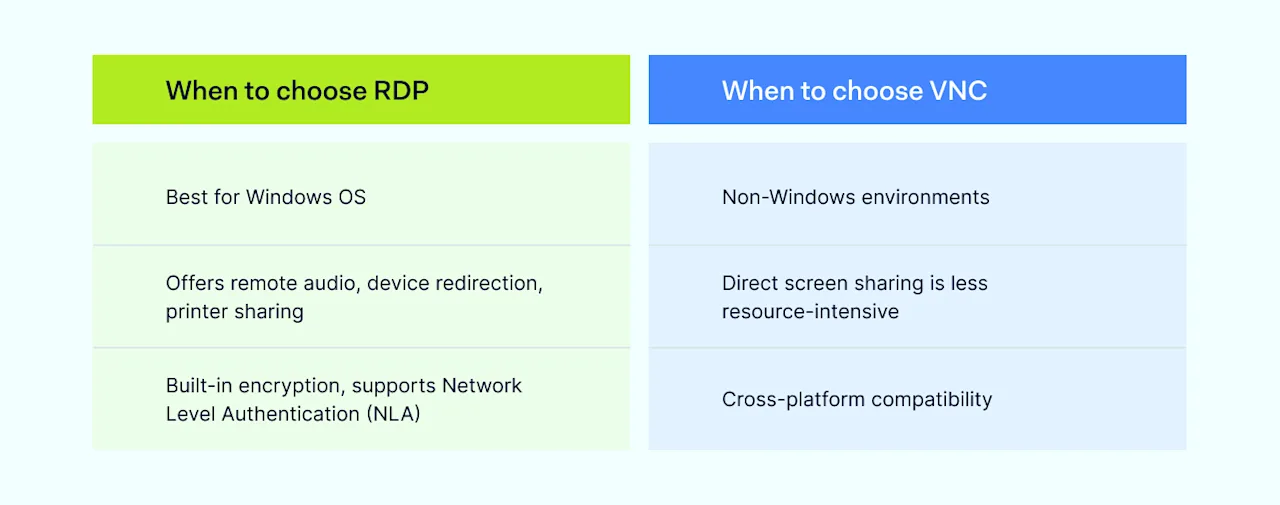 | When to choose RDP | When to choose VNC |
|---|---|
| Best for Windows OS | Non-Windows environments |
| Offers remote audio, device redirection, printer sharing | Direct screen sharing is less resource-intensive |
| Built-in encryption, supports Network Level Authentication (NLA) | Cross-platform compatibility |